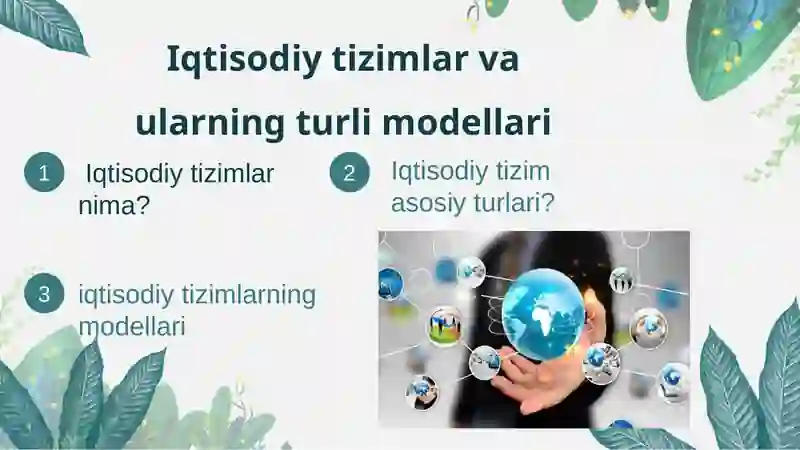 Iqtisodiy tizimlar va ularning turli modellari

1 Iqtisodiy tizimlar nima?

2 Iqtisodiy tizim asosiy turlari?

3 iqtisodiy tizimlarning modellari